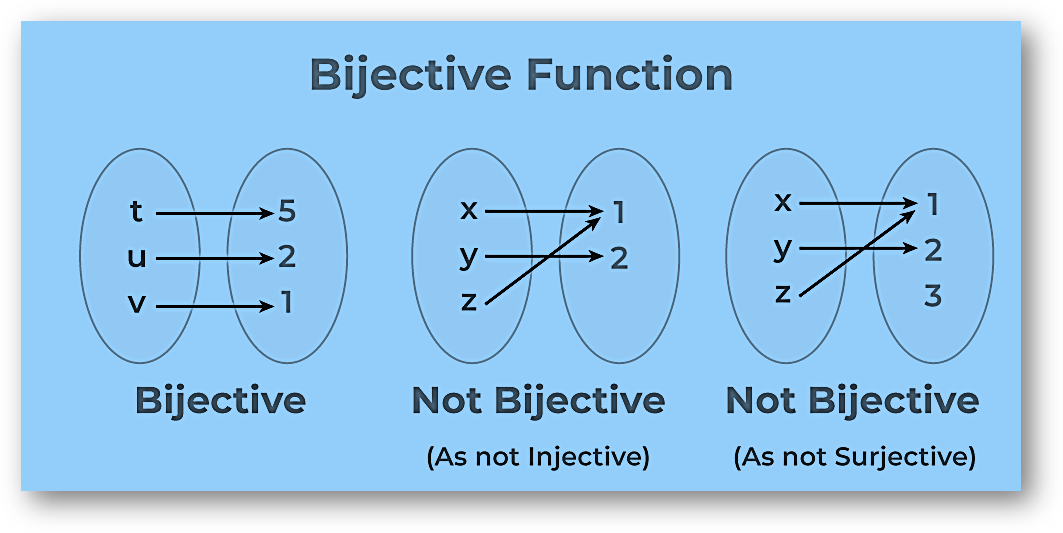 Bijective Function

t
u
v

5
2
1

Bijective

x
y
z

1
2

Not Bijective

(As not Injective)

x
y
z

1
2
3

Not Bijective

(As not Surjective)